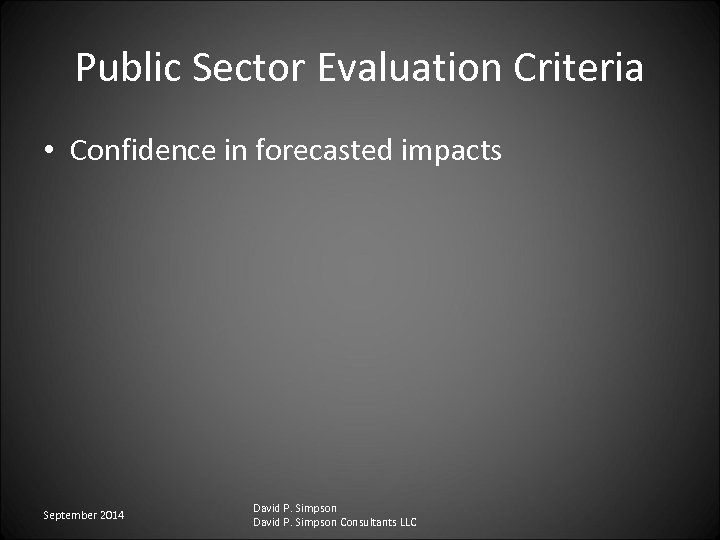 Public Sector Evaluation Criteria

• Confidence in forecasted impacts

September 2014

David P. Simpson
David P. Simpson Consultants LLC